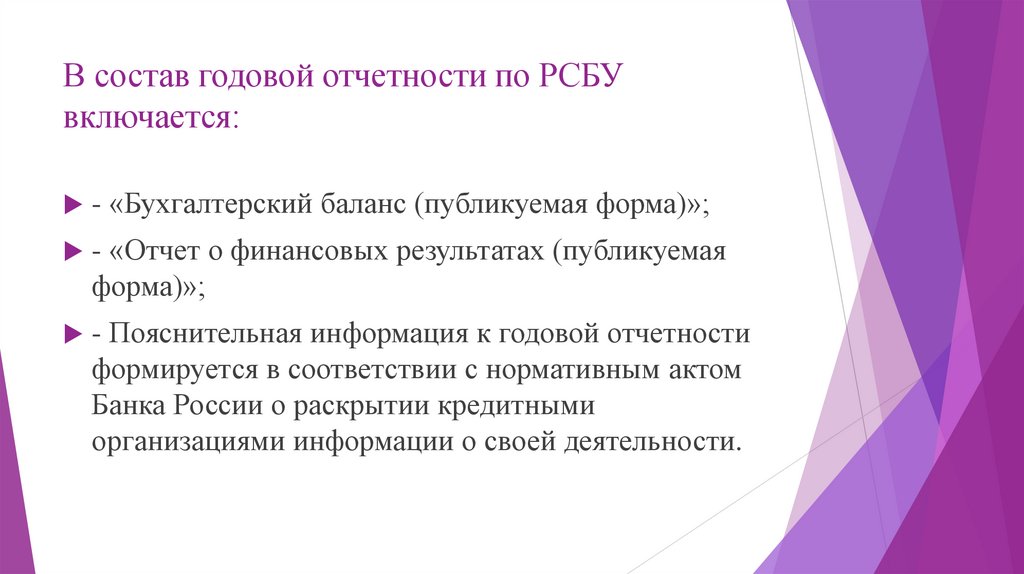 В состав годовой отчетности по РСБУ включается:

- «Бухгалтерский баланс (публикуемая форма)»;

- «Отчет о финансовых результатах (публикуемая форма)»;

- Пояснительная информация к годовой отчетности формируется в соответствии с нормативным актом Банка России о раскрытии кредитными организациями информации о своей деятельности.